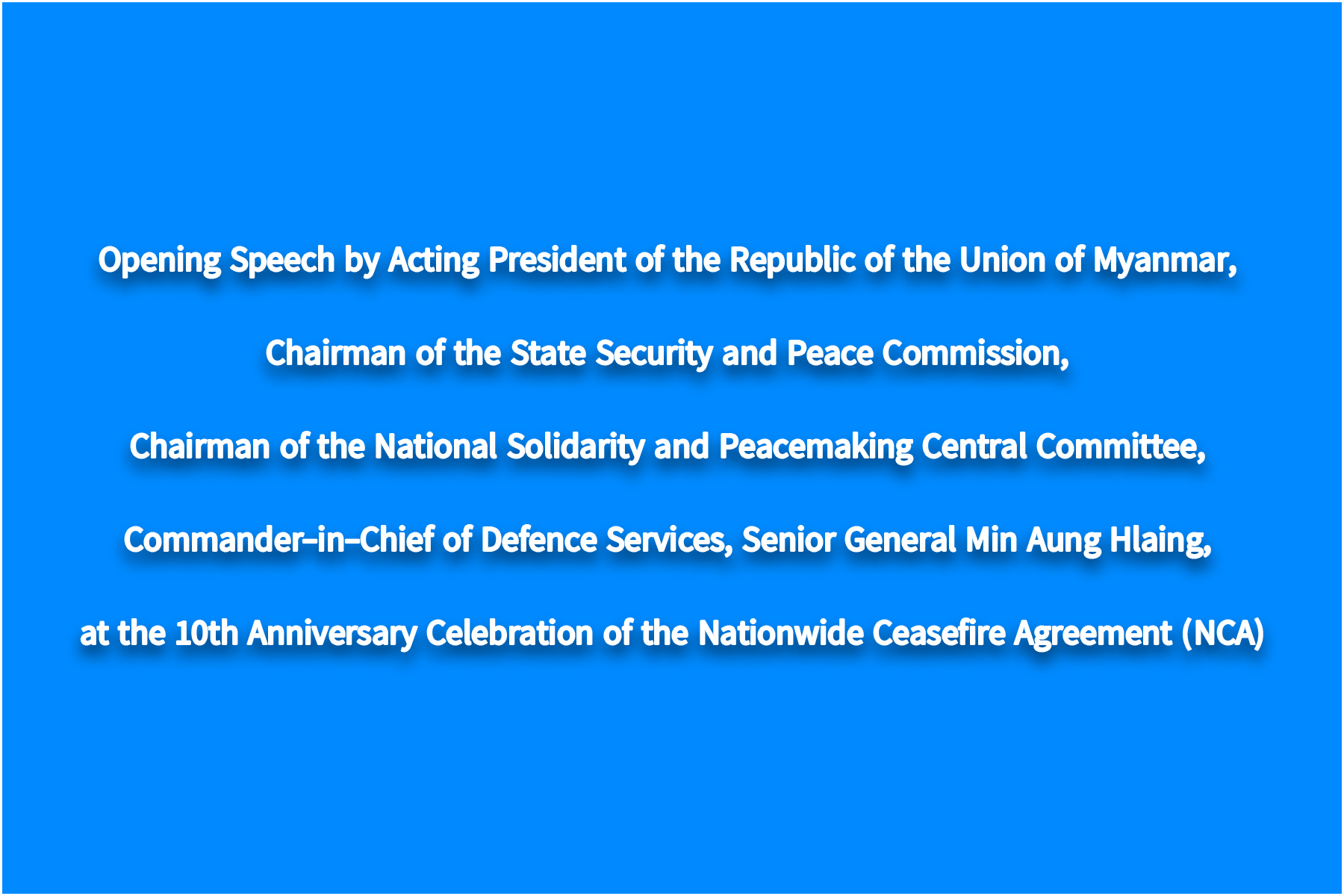 Opening Speech by Acting President of the Republic of the Union of Myanmar,

Chairman of the State Security and Peace Commission,

Chairman of the National Solidarity and Peacemaking Central Committee,

Commander-in-Chief of Defence Services, Senior General Min Aung Hlaing,

at the 10th Anniversary Celebration of the Nationwide Ceasefire Agreement (NCA)